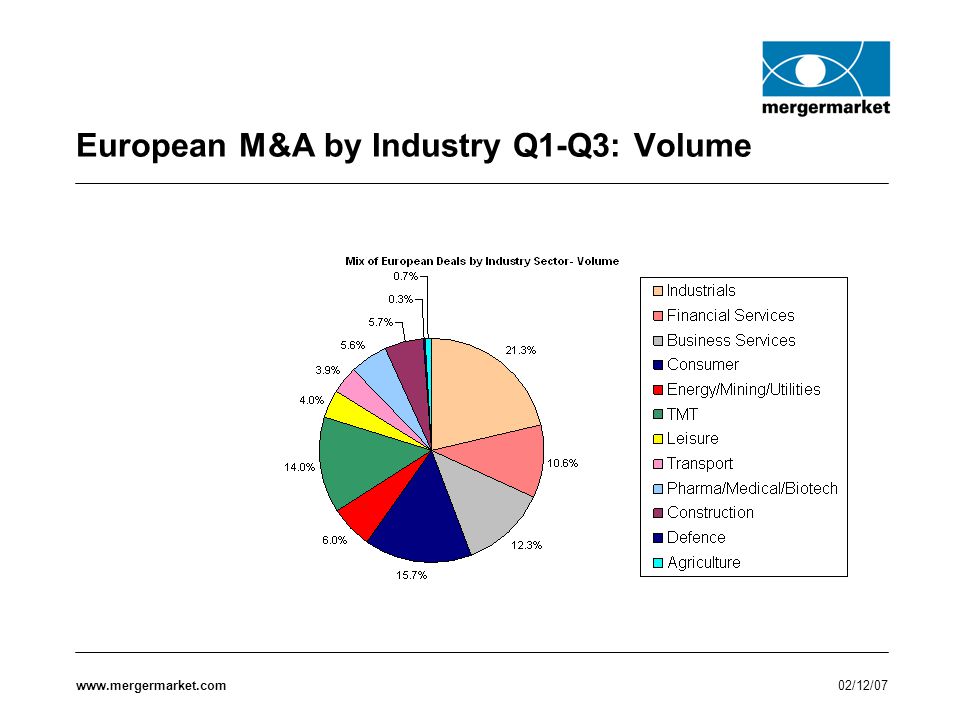 mergermarket

European M&A by Industry Q1-Q3: Volume

Mix of European Deals by Industry Sector- Volume

0.7%
0.3%
5.7%
5.6%
3.9%
4.0%
14.0%
6.0%
15.7%
12.3%
10.6%
21.3%

Industrials
Financial Services
Business Services
Consumer
Energy/Mining/Utilities
TMT
Leisure
Transport
Pharma/Medical/Biotech
Construction
Defence
Agriculture

www.mergermarket.com

02/12/07